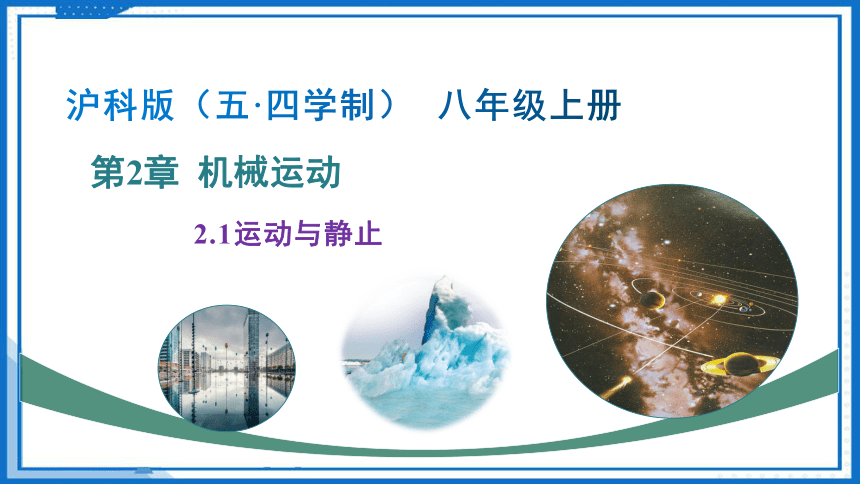 沪科版（五·四学制） 八年级上册

第2章 机械运动

2.1运动与静止